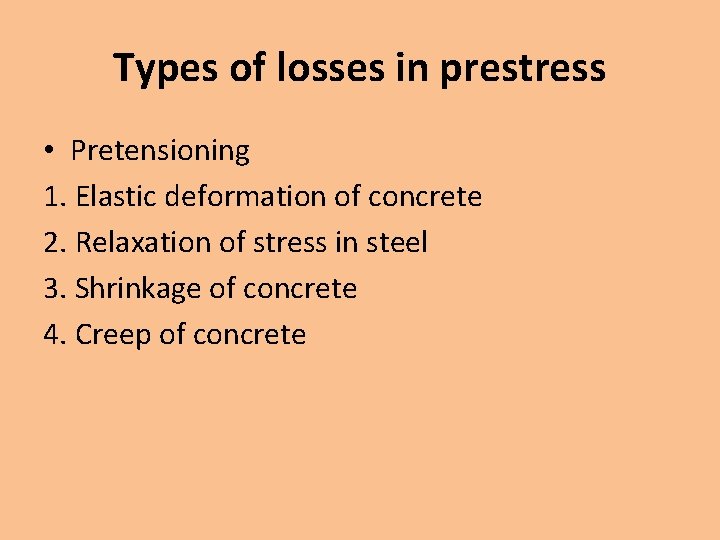 Types of losses in prestress

• Pretensioning
1. Elastic deformation of concrete
2. Relaxation of stress in steel
3. Shrinkage of concrete
4. Creep of concrete